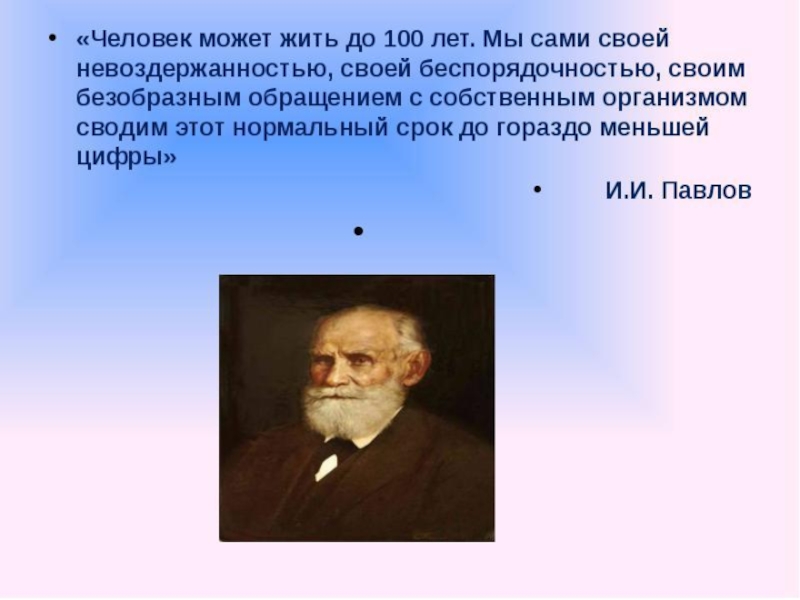 • «Человек может жить до 100 лет. Мы сами своей невоздержанностью, своей беспорядочностью, своим безобразным обращением с собственным организмом сводим этот нормальный срок до гораздо меньшей цифры»

• И.И. Павлов

•